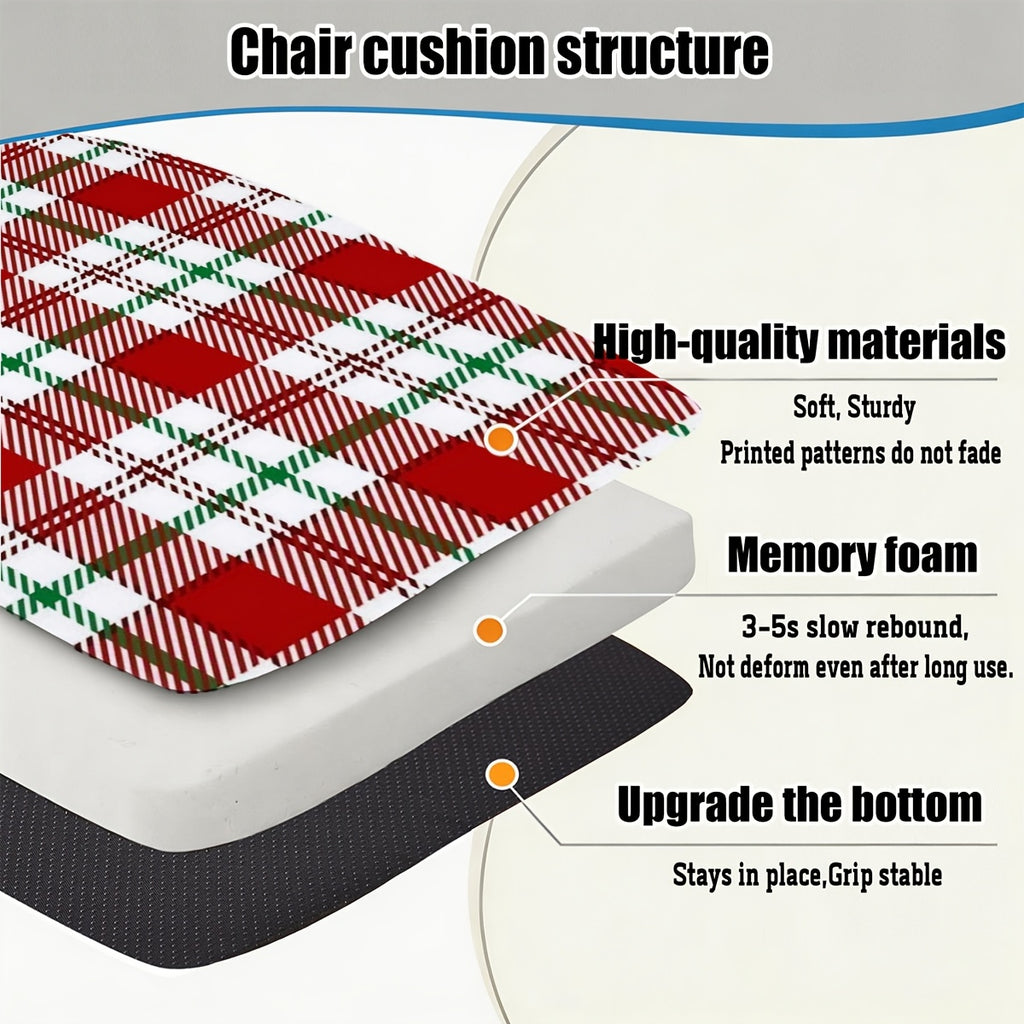 Chair cushion structure

High-quality materials

Soft, Sturdy

Printed patterns do not fade

Memory foam

3-5s slow rebound,

Not deform even after long use.

Upgrade the bottom

Stays in place,Grip stable